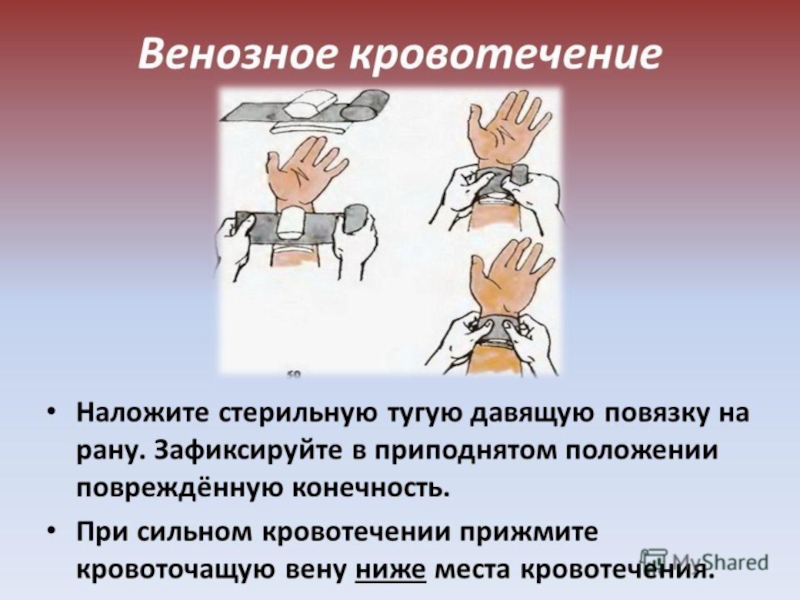 Венозное кровотечение

59

• Наложите стерильную тугую давящую повязку на рану. Зафиксируйте в приподнятом положении повреждённую конечность.

• При сильном кровотечении прижмите кровоточащую вену ниже места кровотечения.

MyShared